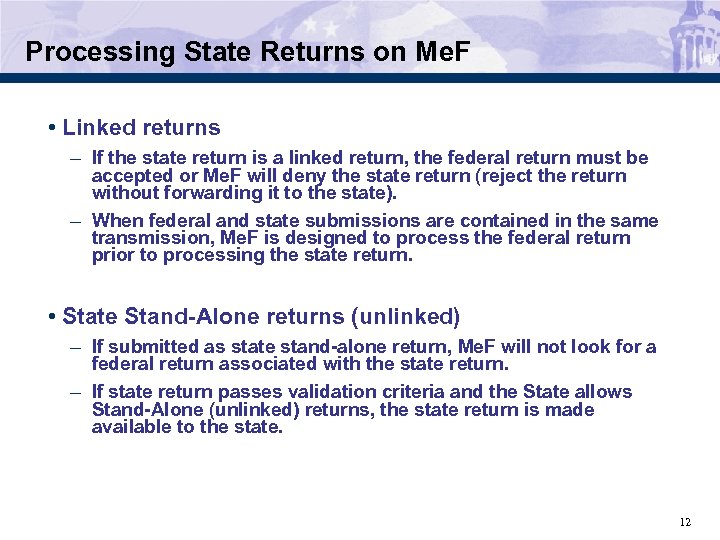 Processing State Returns on MeF

• Linked returns

– If the state return is a linked return, the federal return must be accepted or MeF will deny the state return (reject the return without forwarding it to the state).

– When federal and state submissions are contained in the same transmission, MeF is designed to process the federal return prior to processing the state return.

• State Stand-Alone returns (unlinked)

– If submitted as state stand-alone return, MeF will not look for a federal return associated with the state return.

– If state return passes validation criteria and the State allows Stand-Alone (unlinked) returns, the state return is made available to the state.

12